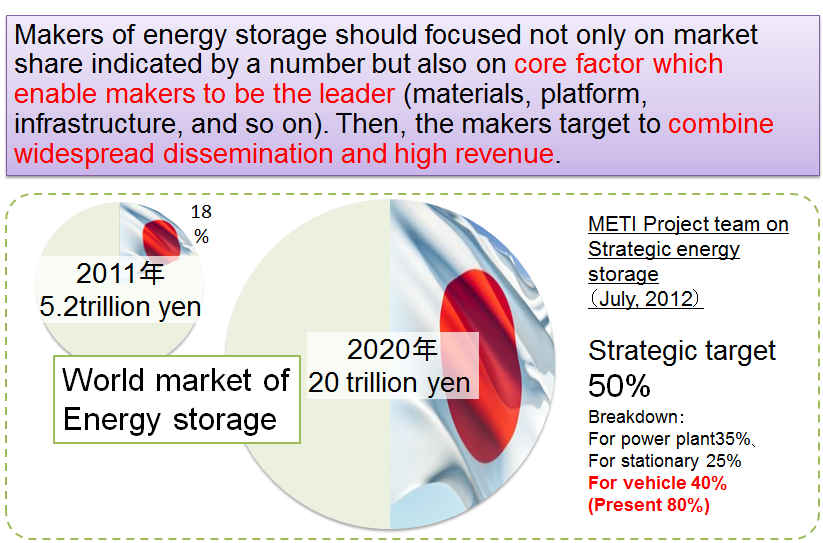 Makers of energy storage should focused not only on market share indicated by a number but also on core factor which enable makers to be the leader (materials, platform, infrastructure, and so on). Then, the makers target to combine widespread dissemination and high revenue.

18 %

2011年
5.2trillion yen

World market of Energy storage

2020年
20 trillion yen

METI Project team on Strategic energy storage
（July, 2012）

Strategic target
50%
Breakdown：
For power plant35%、
For stationary 25%
For vehicle 40%
(Present 80%)